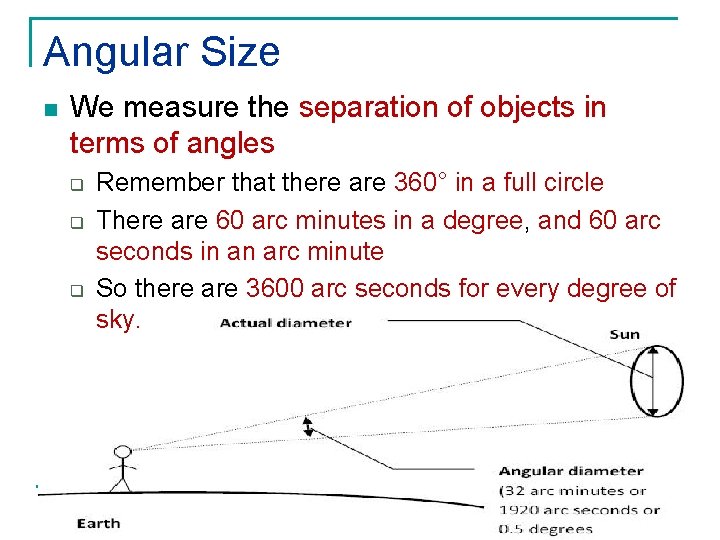 Angular Size

We measure the separation of objects in terms of angles

Remember that there are 360° in a full circle

There are 60 arc minutes in a degree, and 60 arc seconds in an arc minute

So there are 3600 arc seconds for every degree of sky.

Actual diameter

Sun

Angular diameter (32 arc minutes or 1920 arc seconds or 0.5 degrees

Earth